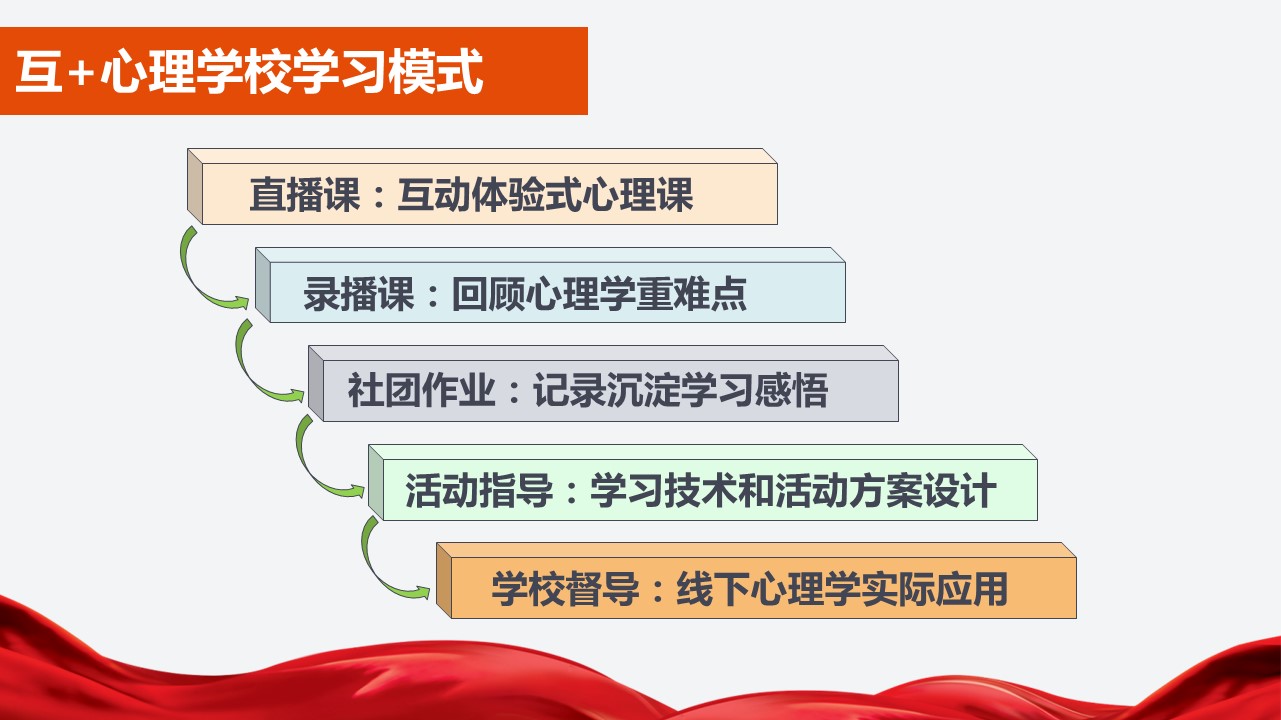 互+心理学校学习模式

直播课：互动体验式心理课

录播课：回顾心理学重难点

社团作业：记录沉淀学习感悟

活动指导：学习技术和活动方案设计

学校督导：线下心理学实际应用